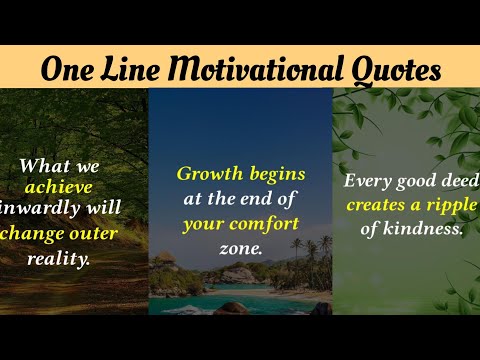 One Line Motivational Quotes

What we achieve inwardly will change outer reality.

Growth begins at the end of your comfort zone.

Every good deed creates a ripple of kindness.